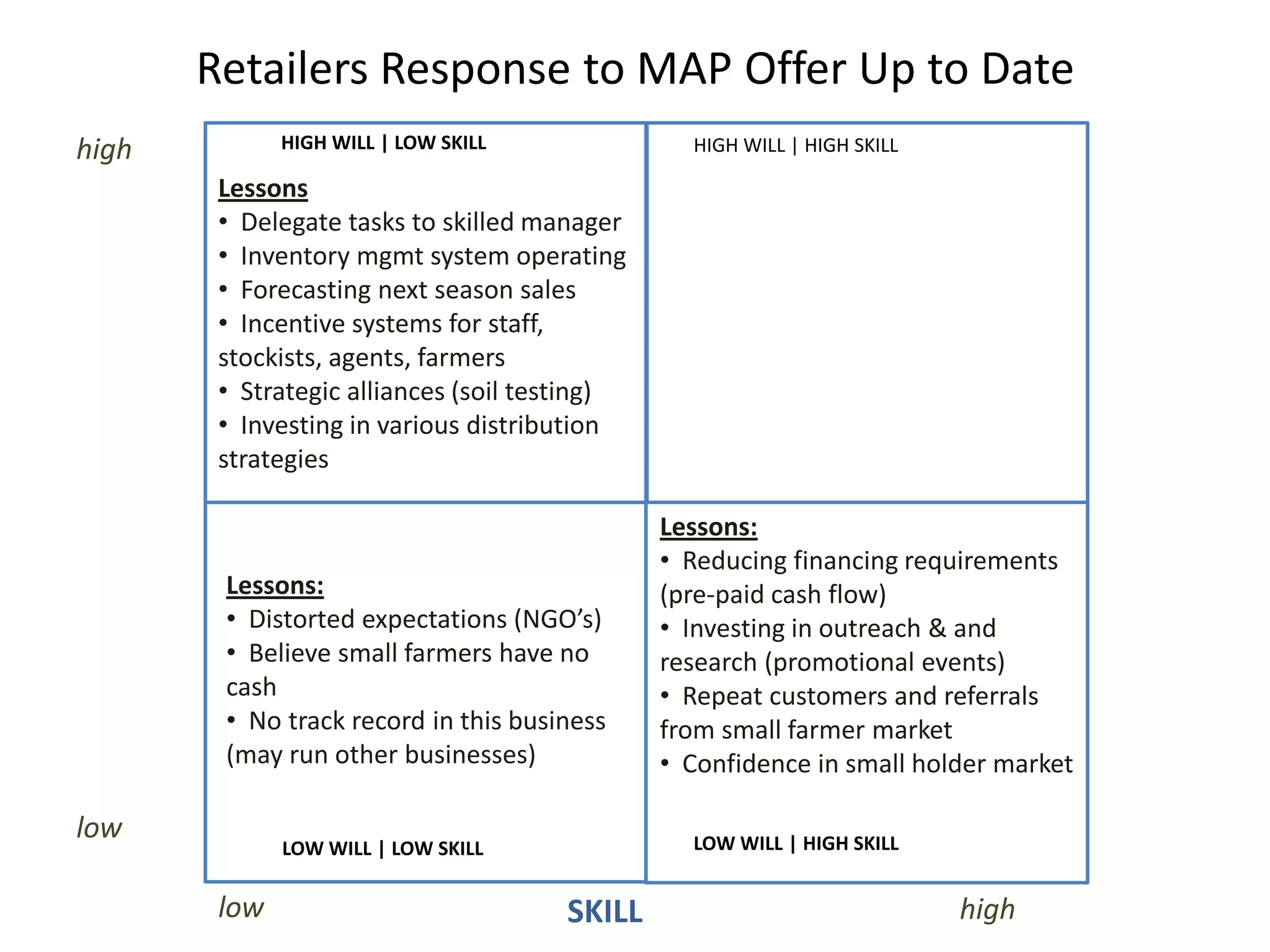 Retailers Response to MAP Offer Up to Date

high

HIGH WILL | LOW SKILL

Lessons
• Delegate tasks to skilled manager
• Inventory mgmt system operating
• Forecasting next season sales
• Incentive systems for staff, stockists, agents, farmers
• Strategic alliances (soil testing)
• Investing in various distribution strategies

HIGH WILL | HIGH SKILL

Lessons:
• Distorted expectations (NGO's)
• Believe small farmers have no cash
• No track record in this business (may run other businesses)

LOW WILL | LOW SKILL

Lessons:
• Reducing financing requirements (pre-paid cash flow)
• Investing in outreach & and research (promotional events)
• Repeat customers and referrals from small farmer market
• Confidence in small holder market

LOW WILL | HIGH SKILL

low

low

SKILL

high